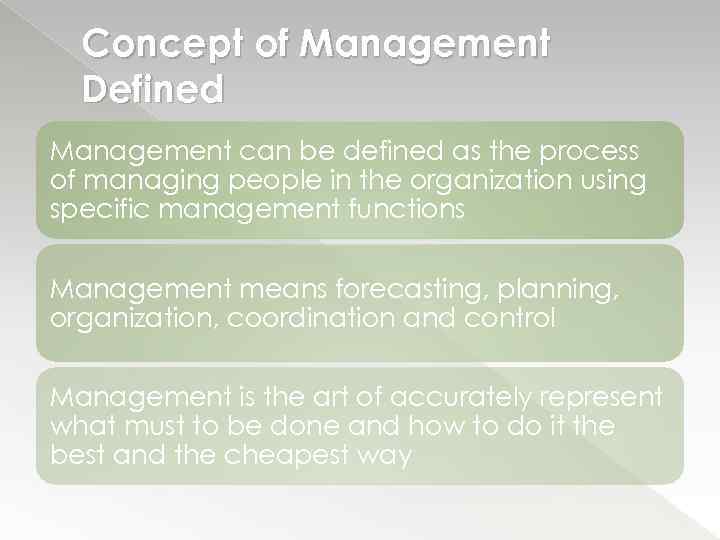 Concept of Management Defined

Management can be defined as the process of managing people in the organization using specific management functions

Management means forecasting, planning, organization, coordination and control

Management is the art of accurately represent what must to be done and how to do it the best and the cheapest way